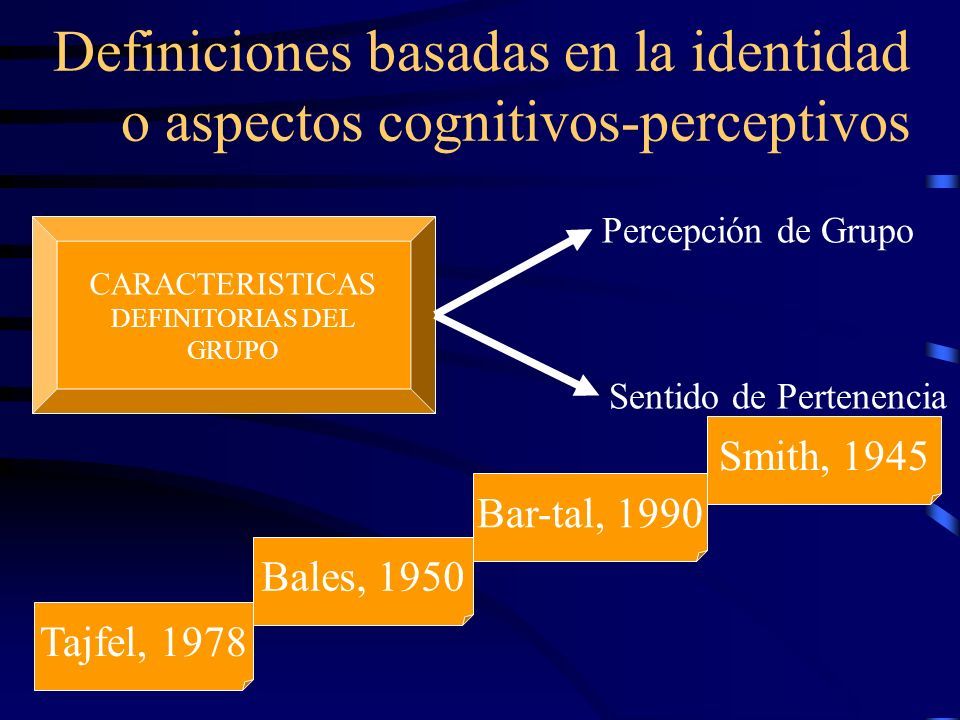 Definiciones basadas en la identidad o aspectos cognitivos-perceptivos

CARACTERISTICAS DEFINITORIAS DEL GRUPO

Percepción de Grupo

Sentido de Pertenencia

Smith, 1945

Bar-tal, 1990

Bales, 1950

Tajfel, 1978